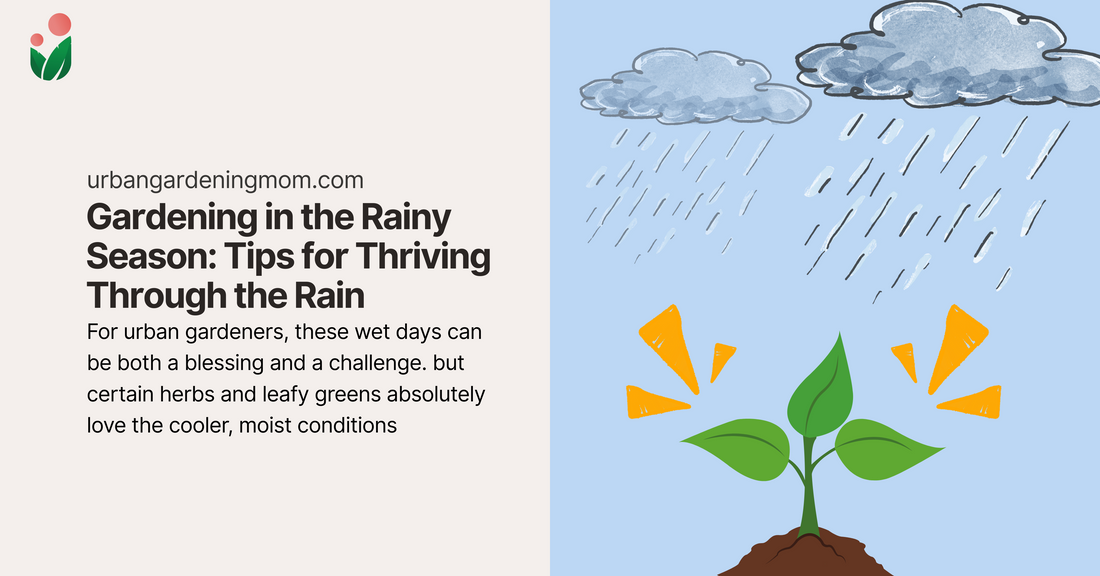 urbangardeningmom.com

Gardening in the Rainy Season: Tips for Thriving Through the Rain

For urban gardeners, these wet days can be both a blessing and a challenge. but certain herbs and leafy greens absolutely love the cooler, moist conditions